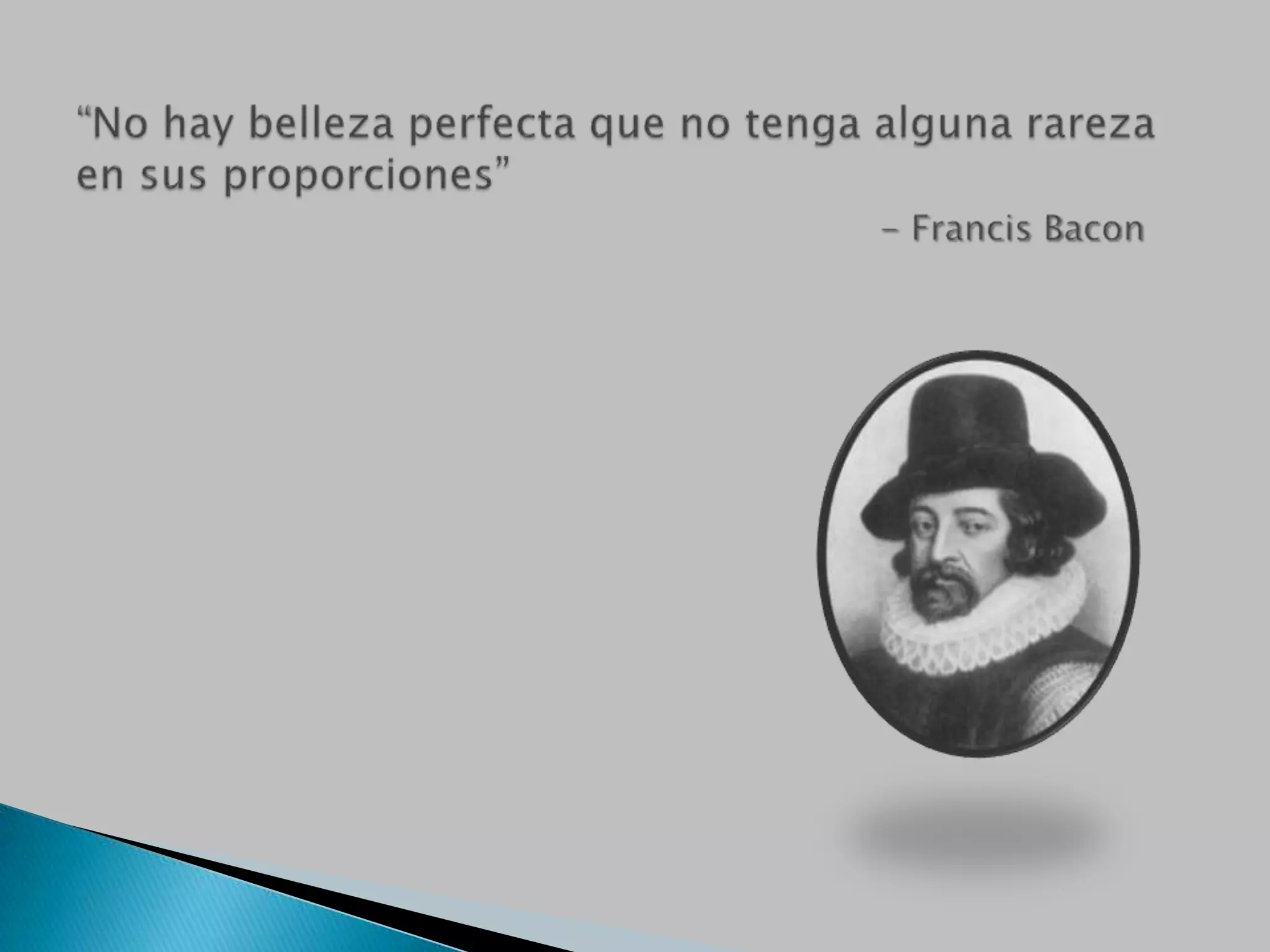 “No hay belleza perfecta que no tenga alguna rareza en sus proporciones”

– Francis Bacon